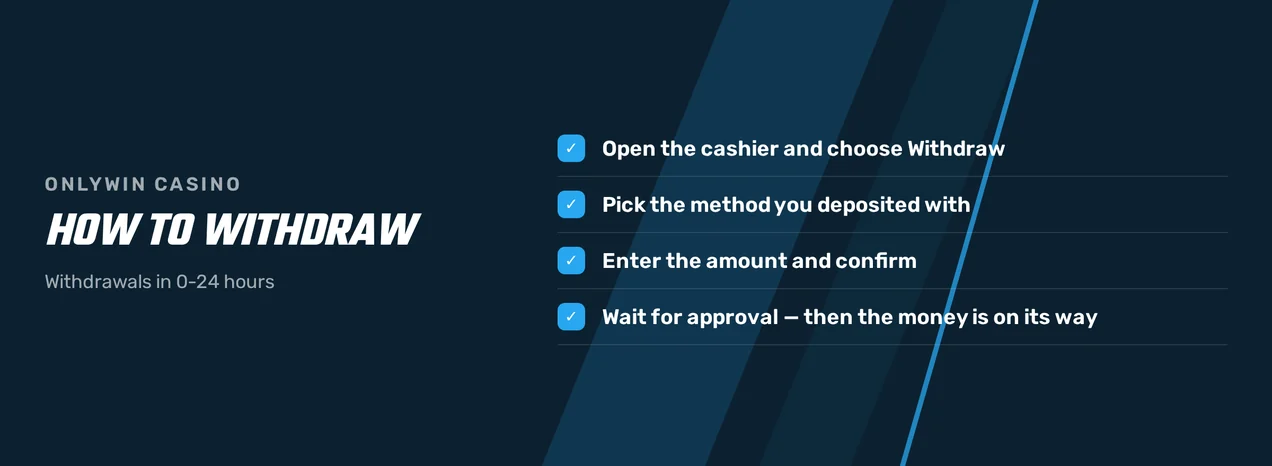 ONLYWIN CASINO

HOW TO WITHDRAW

Withdrawals in 0-24 hours

☑ Open the cashier and choose Withdraw

☑ Pick the method you deposited with

☑ Enter the amount and confirm

☑ Wait for approval — then the money is on its way